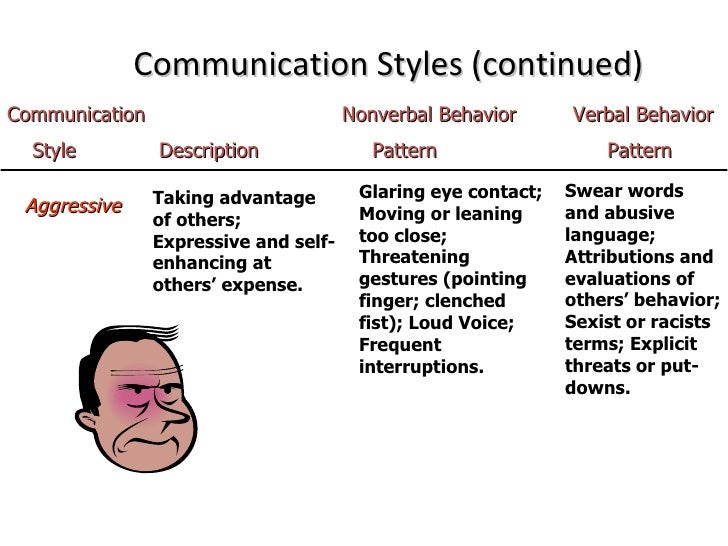 Communication Styles (continued)

| Communication Style | Description | Nonverbal Behavior Pattern | Verbal Behavior Pattern |
|---|---|---|---|
| Aggressive | Taking advantage of others; Expressive and self-enhancing at others' expense. | Glaring eye contact; Moving or leaning too close; Threatening gestures (pointing finger; clenched fist); Loud Voice; Frequent interruptions. | Swear words and abusive language; Attributions and evaluations of others' behavior; Sexist or racists terms; Explicit threats or put-downs. |